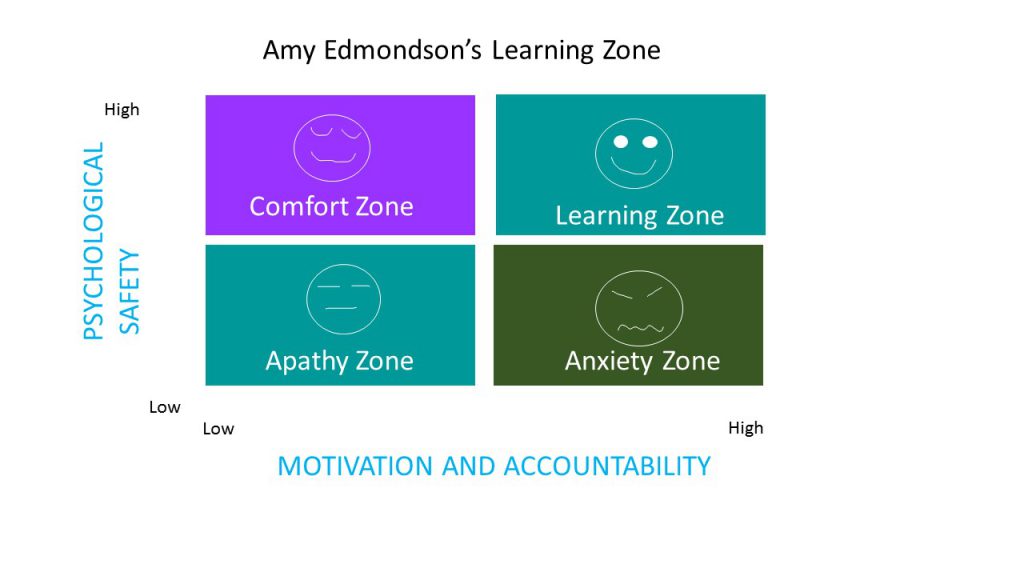 Amy Edmondson's Learning Zone

High

PSYCHOLOGICAL SAFETY

Comfort Zone

Learning Zone

Apathy Zone

Anxiety Zone

Low

Low

High

MOTIVATION AND ACCOUNTABILITY